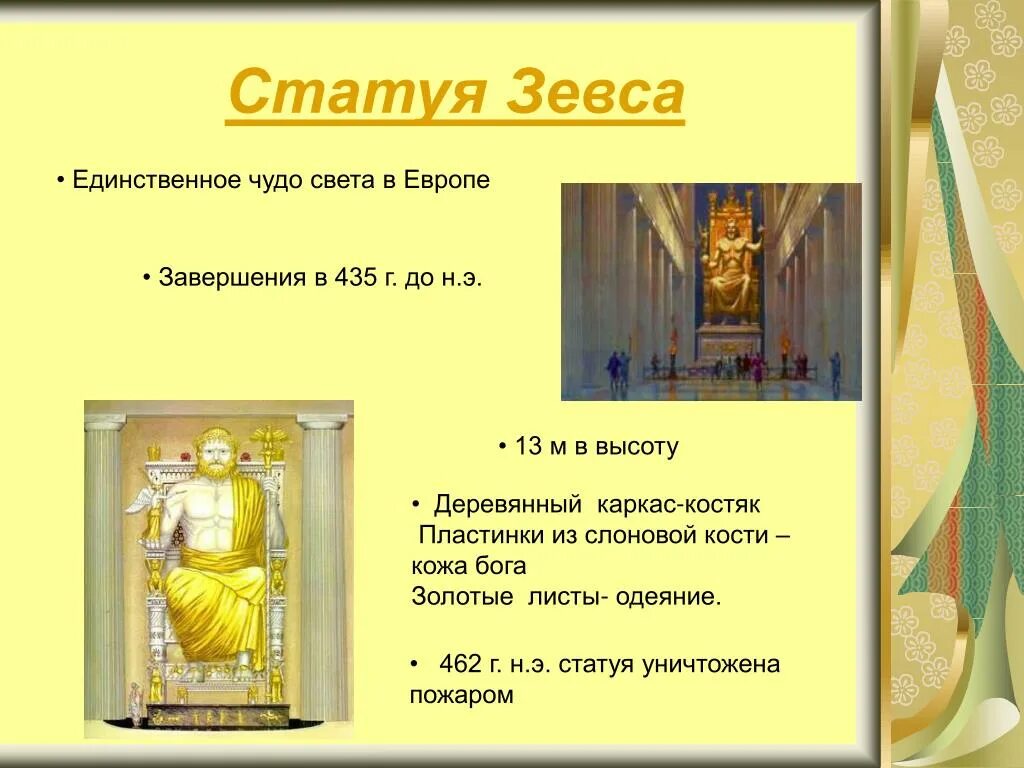 Статуя Зевса

• Единственное чудо света в Европе

• Завершения в 435 г. до н.э.

• 13 м в высоту

• Деревянный каркас-костяк
Пластинки из слоновой кости – кожа бога
Золотые листы- одеяние.

• 462 г. н.э. статуя уничтожена пожаром